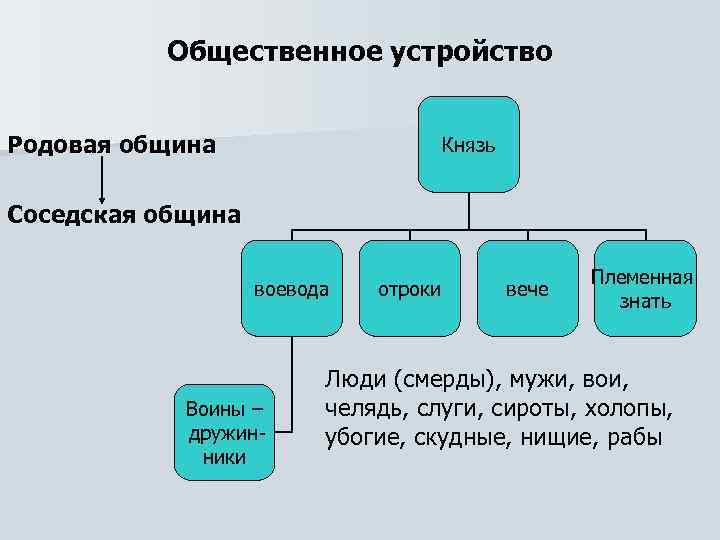 Общественное устройство

Родовая община

Соседская община

Князь

воевода

отроки

вече

Племенная знать

Воины – дружинники

Люди (смерды), мужи, вои, челядь, слуги, сироты, холопы, убогие, скудные, нищие, рабы